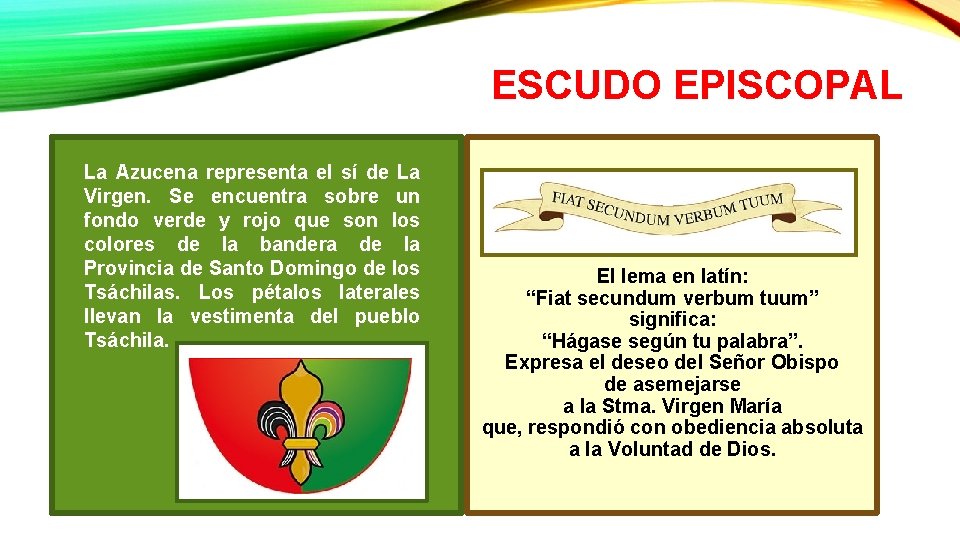 ESCUDO EPISCOPAL

La Azucena representa el sí de La Virgen. Se encuentra sobre un fondo verde y rojo que son los colores de la bandera de la Provincia de Santo Domingo de los Tsáchilas. Los pétalos laterales llevan la vestimenta del pueblo Tsáchila.

FIAT SECUNDUM VERBUM TUUM

El lema en latín:
“Fiat secundum verbum tuum”
significa:
“Hágase según tu palabra”.
Expresa el deseo del Señor Obispo
de asemejarse
a la Stma. Virgen María
que, respondió con obediencia absoluta
a la Voluntad de Dios.